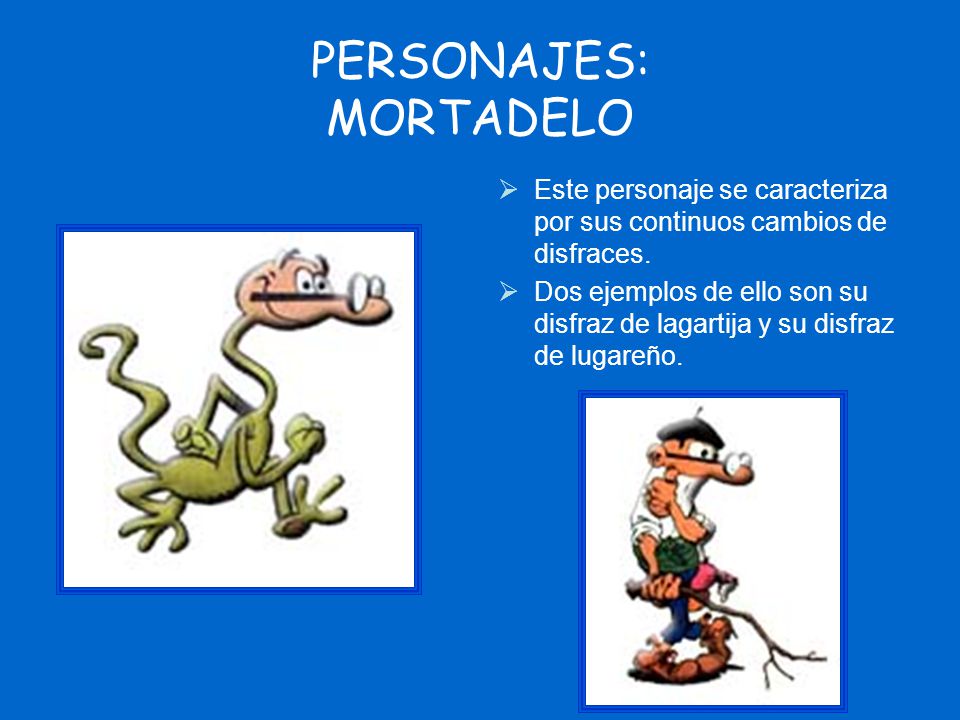 PERSONAJES:
MORTADELO

➢ Este personaje se caracteriza por sus continuos cambios de disfraces.
➢ Dos ejemplos de ello son su disfraz de lagartija y su disfraz de lugareño.